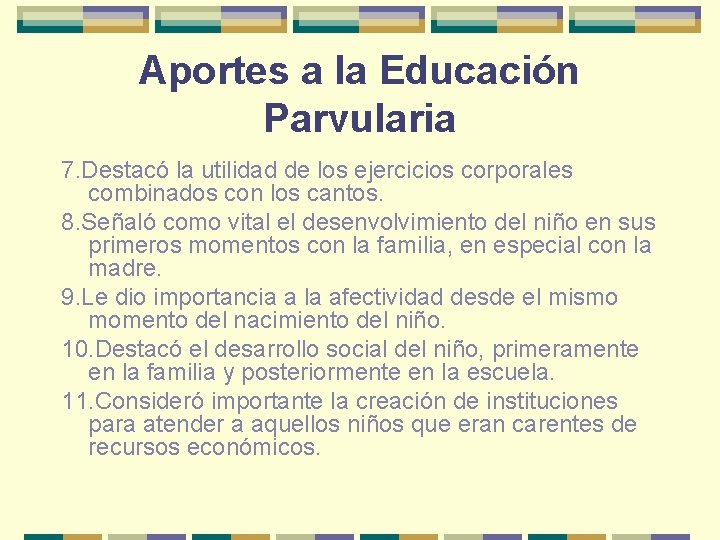 Aportes a la Educación Parvularia

7.Destacó la utilidad de los ejercicios corporales combinados con los cantos.

8.Señaló como vital el desenvolvimiento del niño en sus primeros momentos con la familia, en especial con la madre.

9.Le dio importancia a la afectividad desde el mismo momento del nacimiento del niño.

10.Destacó el desarrollo social del niño, primeramente en la familia y posteriormente en la escuela.

11.Consideró importante la creación de instituciones para atender a aquellos niños que eran carentes de recursos económicos.